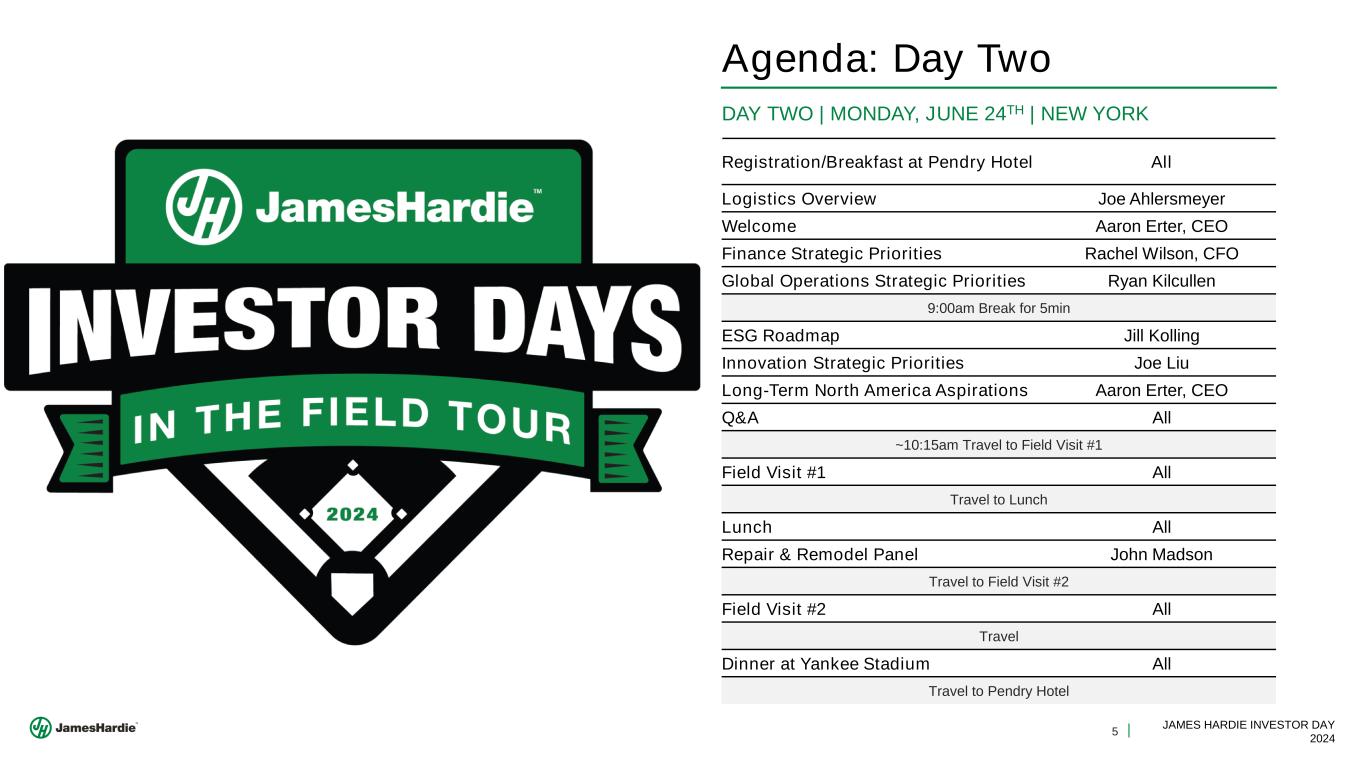 JH JamesHardie™

INVESTOR DAYS

IN THE FIELD TOUR

2024

Agenda: Day Two

DAY TWO | MONDAY, JUNE 24$^{TH}$ | NEW YORK

| | |
|---|---|
| Registration/Breakfast at Pendry Hotel | All |
| Logistics Overview | Joe Ahlersmeyer |
| Welcome | Aaron Erter, CEO |
| Finance Strategic Priorities | Rachel Wilson, CFO |
| Global Operations Strategic Priorities | Ryan Kilcullen |
| 9:00am Break for 5min | |
| ESG Roadmap | Jill Kolling |
| Innovation Strategic Priorities | Joe Liu |
| Long-Term North America Aspirations | Aaron Erter, CEO |
| Q&A | All |
| ~10:15am Travel to Field Visit #1 | |
| Field Visit #1 | All |
| Travel to Lunch | |
| Lunch | All |
| Repair & Remodel Panel | John Madson |
| Travel to Field Visit #2 | |
| Field Visit #2 | All |
| Travel | |
| Dinner at Yankee Stadium | All |
| Travel to Pendry Hotel | |

JH JamesHardie

5 | JAMES HARDIE INVESTOR DAY 2024